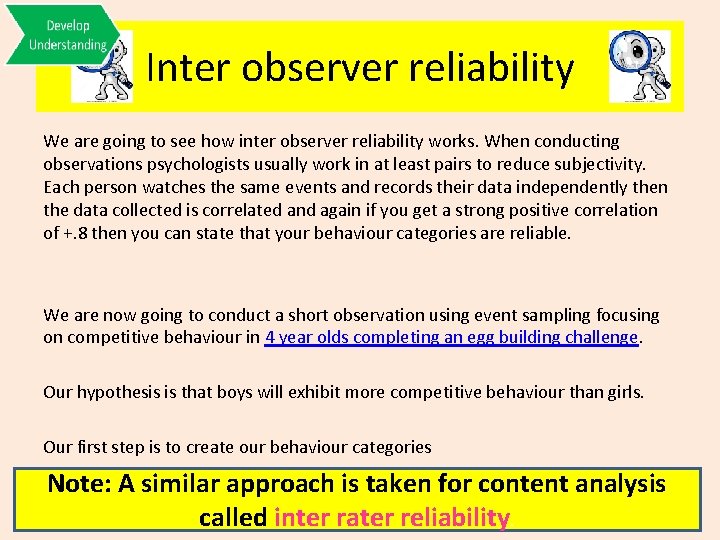 Develop Understanding

Inter observer reliability

We are going to see how inter observer reliability works. When conducting observations psychologists usually work in at least pairs to reduce subjectivity. Each person watches the same events and records their data independently then the data collected is correlated and again if you get a strong positive correlation of +.8 then you can state that your behaviour categories are reliable.

We are now going to conduct a short observation using event sampling focusing on competitive behaviour in 4 year olds completing an egg building challenge.

Our hypothesis is that boys will exhibit more competitive behaviour than girls.

Our first step is to create our behaviour categories

Note: A similar approach is taken for content analysis called inter rater reliability